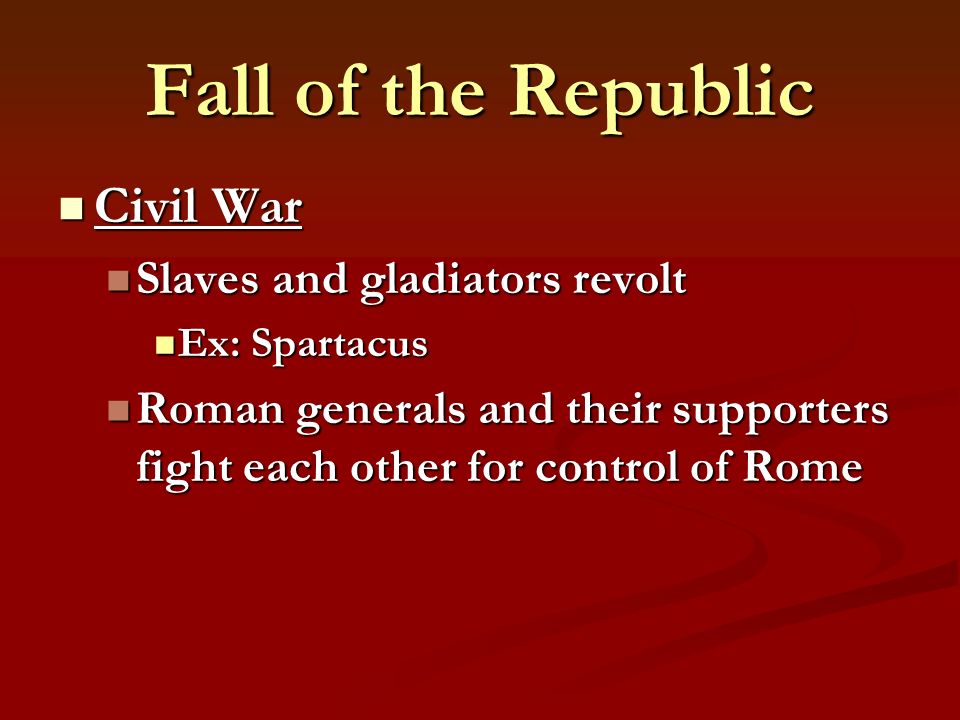 Fall of the Republic

Civil War

Slaves and gladiators revolt

Ex: Spartacus

Roman generals and their supporters fight each other for control of Rome